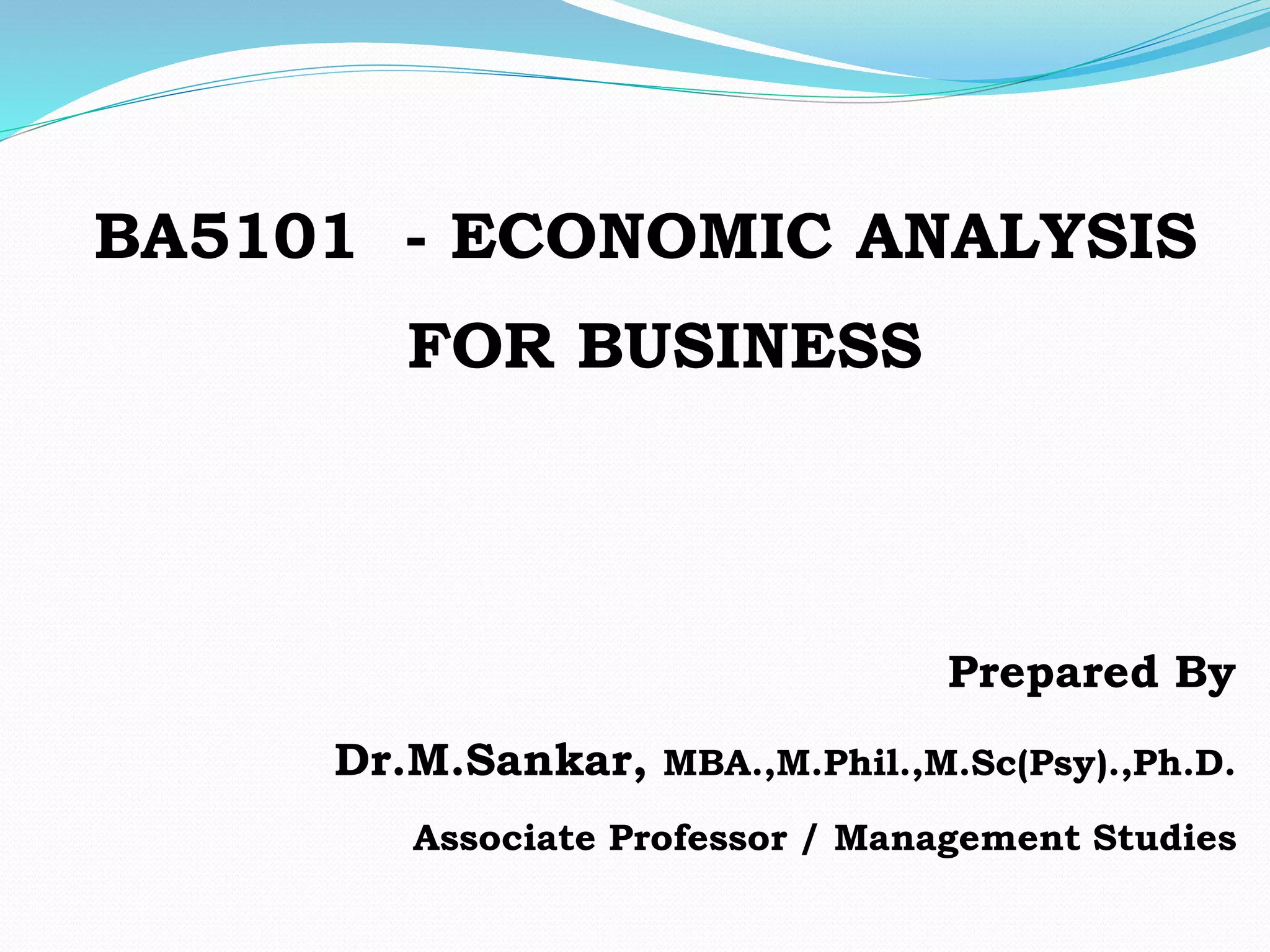 BA5101 - ECONOMIC ANALYSIS FOR BUSINESS

Prepared By

Dr.M.Sankar, MBA.,M.Phil.,M.Sc(Psy).,Ph.D.

Associate Professor / Management Studies